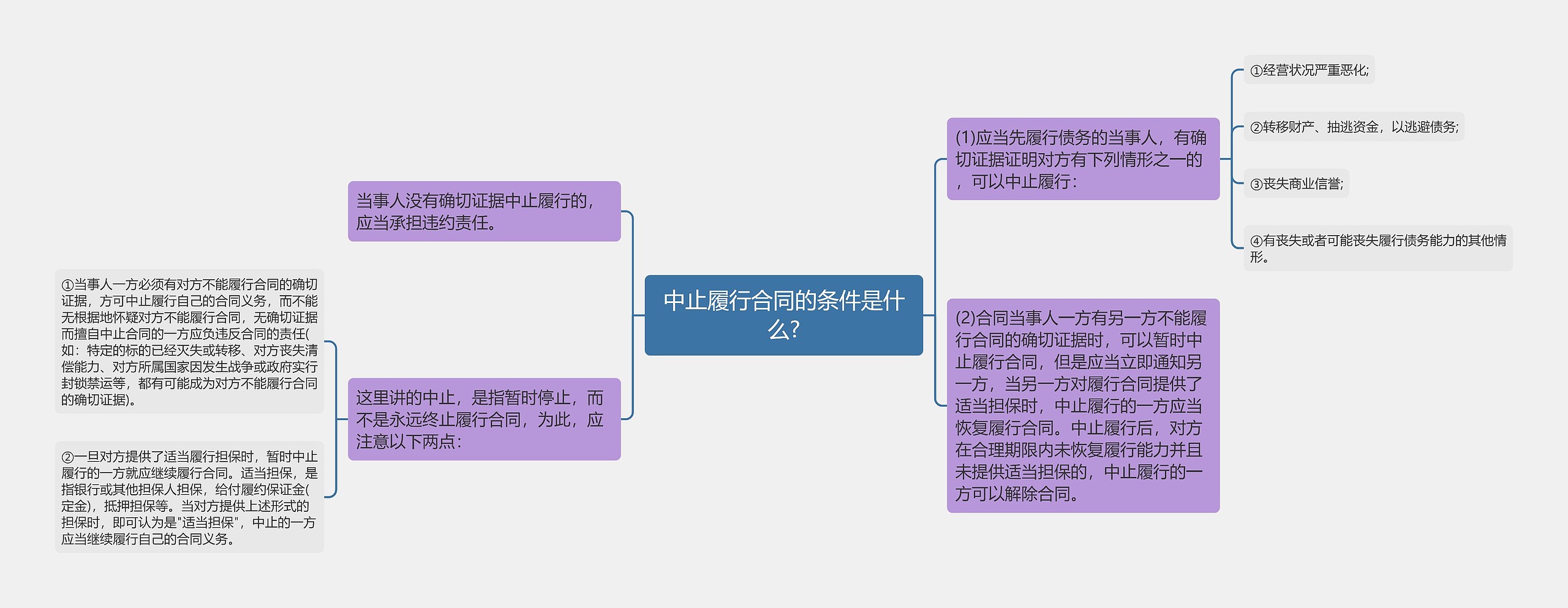 中止履行合同的条件是什么?

当事人没有确切证据中止履行的，应当承担违约责任。

这里讲的中止，是指暂时停止，而不是永远终止履行合同，为此，应注意以下两点：

①当事人一方必须有对方不能履行合同的确切证据，方可中止履行自己的合同义务，而不能无根据地怀疑对方不能履行合同，无确切证据而擅自中止合同的一方应负违反合同的责任(如：特定的标的已经灭失或转移、对方丧失清偿能力、对方所属国家因发生战争或政府实行封锁禁运等，都有可能成为对方不能履行合同的确切证据)。

②一旦对方提供了适当履行担保时，暂时中止履行的一方就应继续履行合同。适当担保，是指银行或其他担保人担保，给付履约保证金(定金)，抵押担保等。当对方提供上述形式的担保时，即可认为是"适当担保"，中止的一方应当继续履行自己的合同义务。

(1)应当先履行债务的当事人，有确切证据证明对方有下列情形之一的，可以中止履行：

①经营状况严重恶化;

②转移财产、抽逃资金，以逃避债务;

③丧失商业信誉;

④有丧失或者可能丧失履行债务能力的其他情形。

(2)合同当事人一方有另一方不能履行合同的确切证据时，可以暂时中止履行合同，但是应当立即通知另一方，当另一方对履行合同提供了适当担保时，中止履行的一方应当恢复履行合同。中止履行后，对方在合理期限内未恢复履行能力并且未提供适当担保的，中止履行的一方可以解除合同。